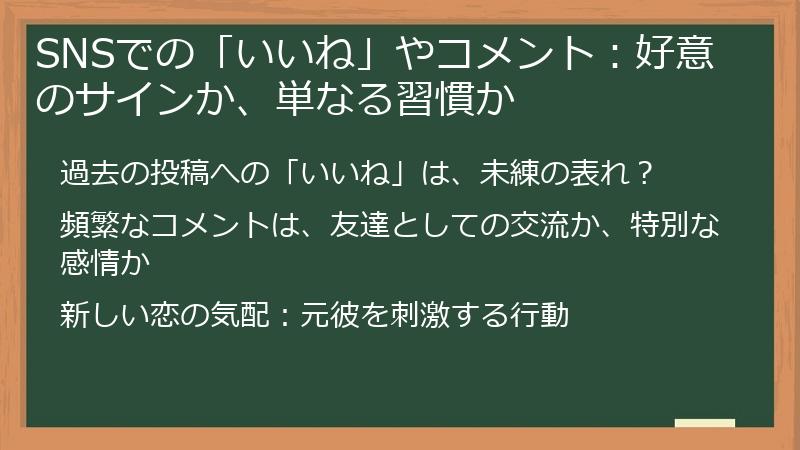 SNSでの「いいね」やコメント：好意のサインか、単なる習慣か

過去の投稿への「いいね」は、未練の表れ？

頻繁なコメントは、友達としての交流か、特別な感情か

新しい恋の気配：元彼を刺激する行動